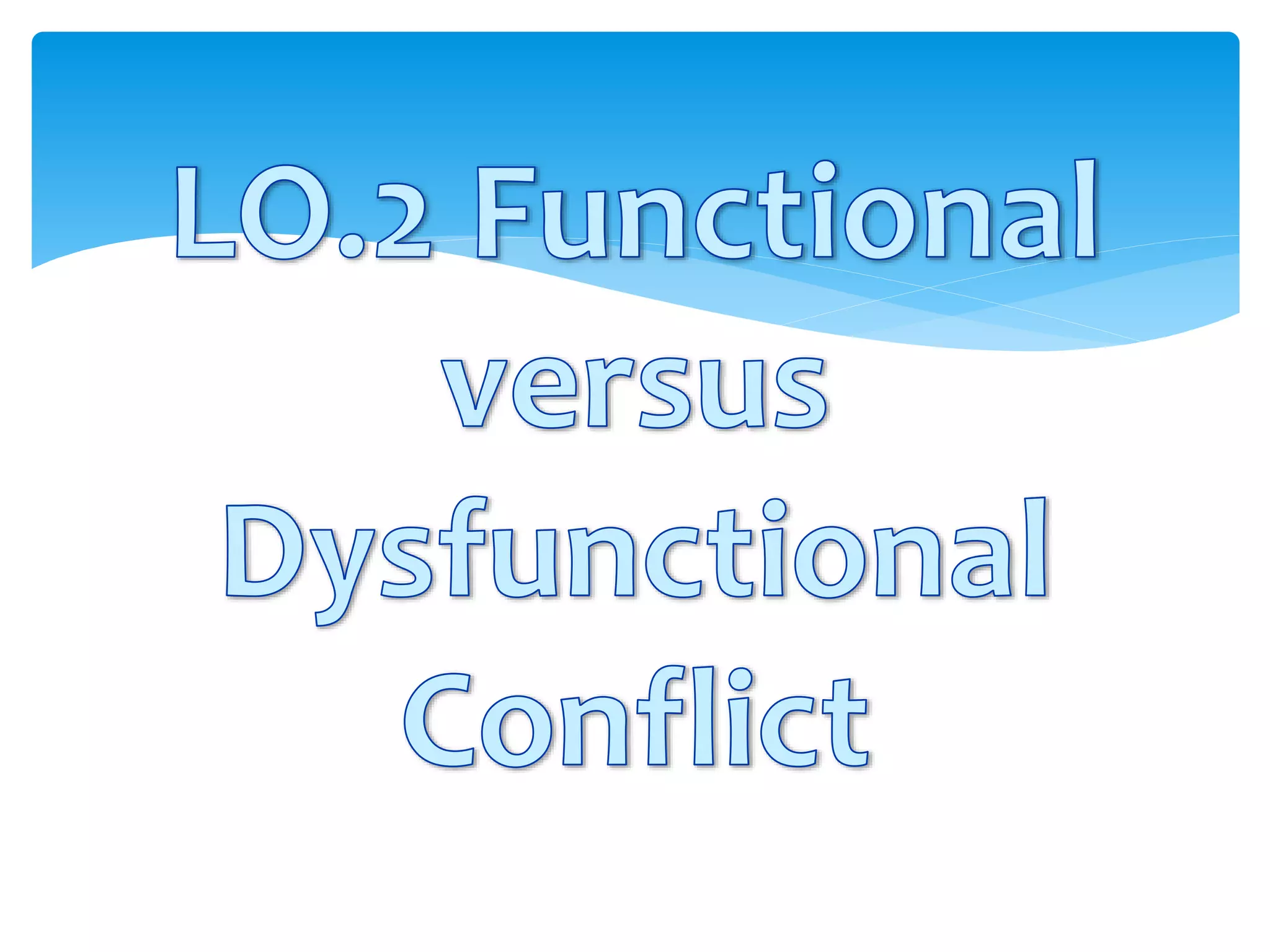 LO.2 Functional versus Dysfunctional Conflict